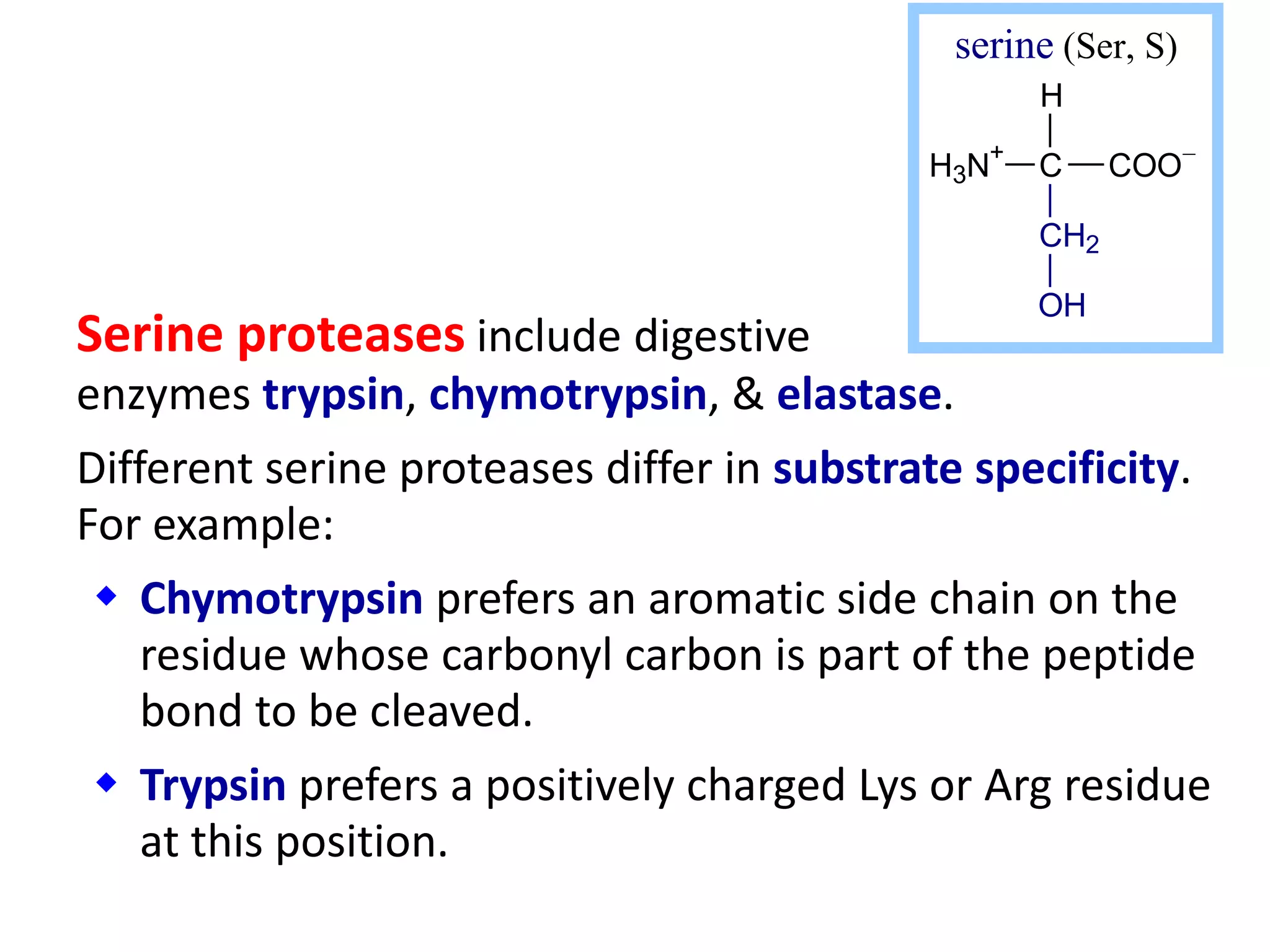 serine (Ser, S)

H
$H_3N^+$—C—$COO^-$
$CH_2$
OH

Serine proteases include digestive enzymes trypsin, chymotrypsin, & elastase.

Different serine proteases differ in substrate specificity. For example:

◆ Chymotrypsin prefers an aromatic side chain on the residue whose carbonyl carbon is part of the peptide bond to be cleaved.

◆ Trypsin prefers a positively charged Lys or Arg residue at this position.